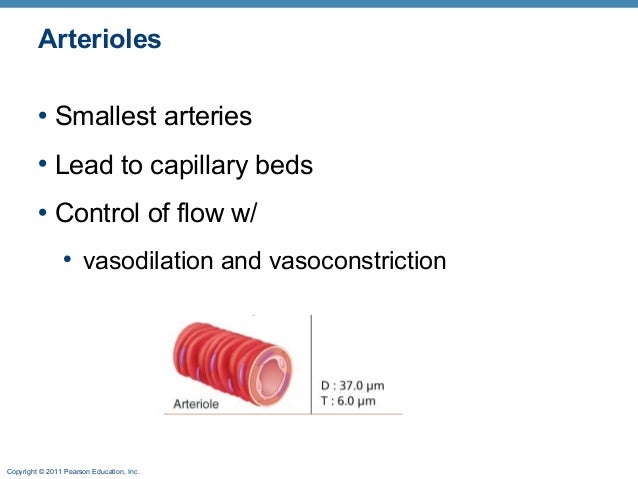 Arterioles

• Smallest arteries

• Lead to capillary beds

• Control of flow w/

• vasodilation and vasoconstriction

Arteriole

D : 37.0 μm
T : 6.0 μm

Copyright © 2011 Pearson Education, Inc.